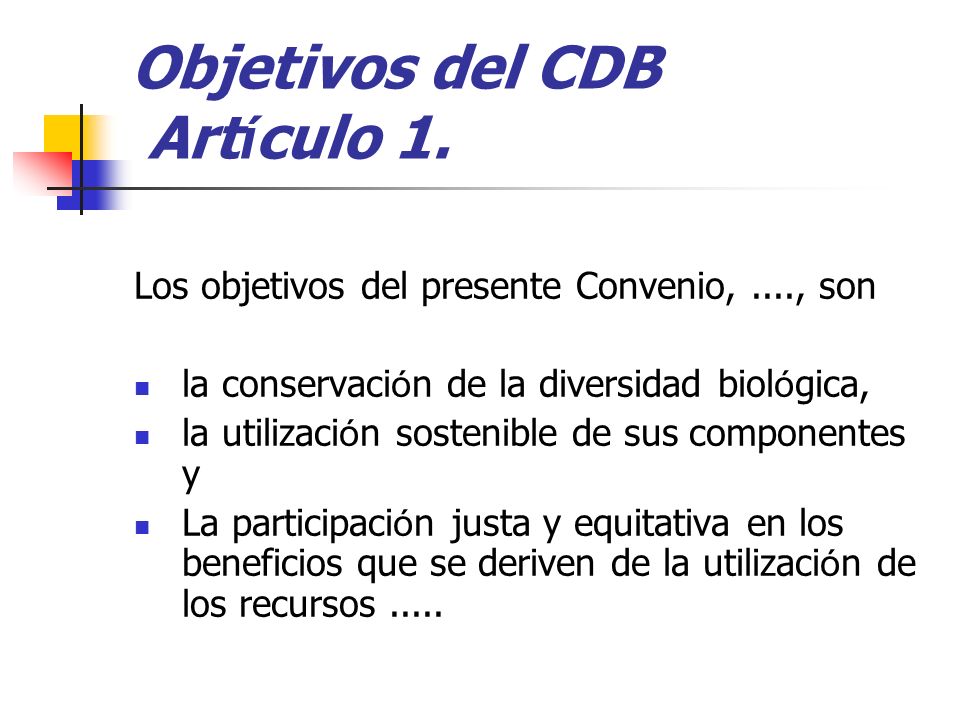 Objetivos del CDB
Artículo 1.

Los objetivos del presente Convenio, ...., son

- la conservación de la diversidad biológica,
- la utilización sostenible de sus componentes y
- La participación justa y equitativa en los beneficios que se deriven de la utilización de los recursos .....